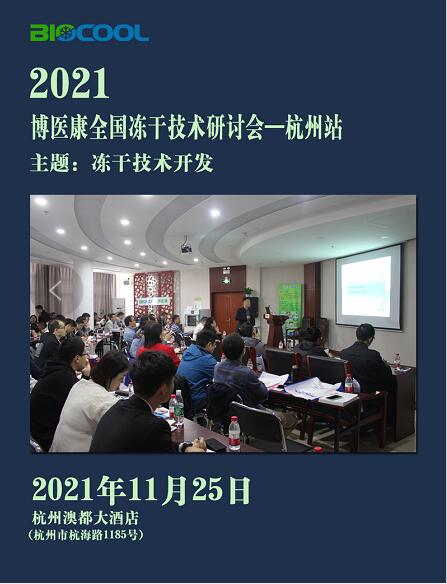 BIOCOOL

2021

博医康全国冻干技术研讨会—杭州站

主题：冻干技术开发

2021年11月25日

杭州澳都大酒店

（杭州市杭海路1185号）